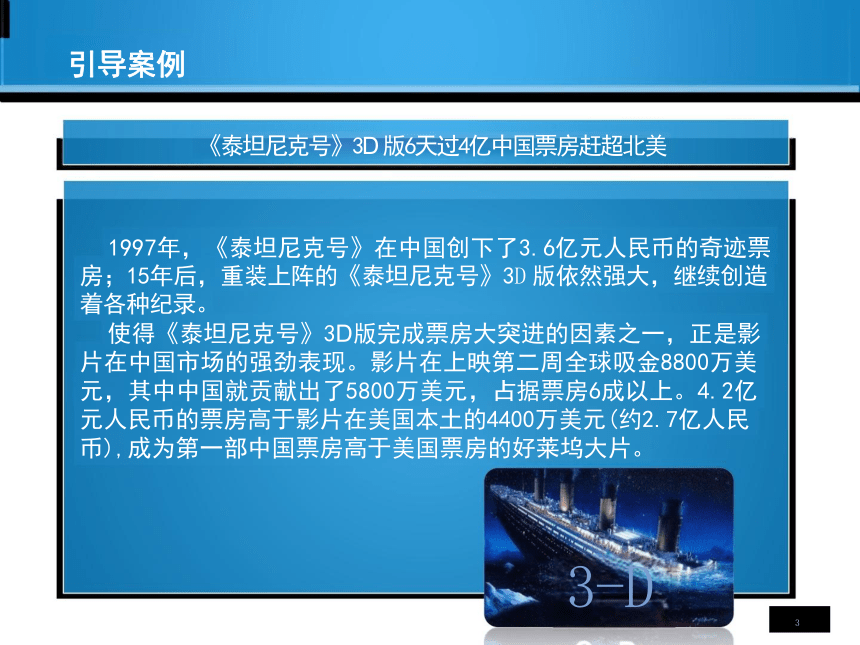 引导案例

《泰坦尼克号》3D 版6天过4亿中国票房赶超北美

1997年，《泰坦尼克号》在中国创下了3.6亿元人民币的奇迹票房；15年后，重装上阵的《泰坦尼克号》3D 版依然强大，继续创造着各种纪录。

使得《泰坦尼克号》3D版完成票房大突进的因素之一，正是影片在中国市场的强劲表现。影片在上映第二周全球吸金8800万美元，其中中国就贡献出了5800万美元，占据票房6成以上。4.2亿元人民币的票房高于影片在美国本土的4400万美元(约2.7亿人民币),成为第一部中国票房高于美国票房的好莱坞大片。

3-D

3